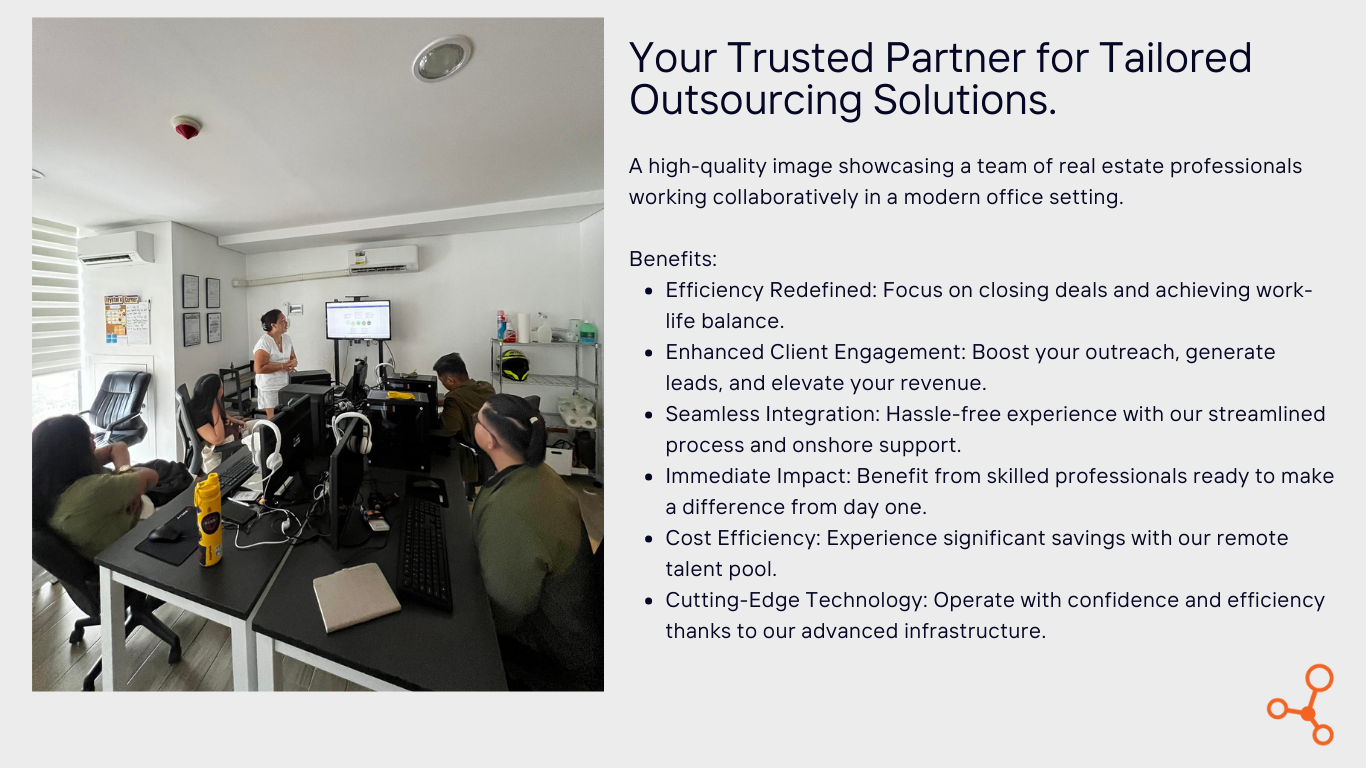 Your Trusted Partner for Tailored Outsourcing Solutions.

A high-quality image showcasing a team of real estate professionals working collaboratively in a modern office setting.

Benefits:
- Efficiency Redefined: Focus on closing deals and achieving work-life balance.
- Enhanced Client Engagement: Boost your outreach, generate leads, and elevate your revenue.
- Seamless Integration: Hassle-free experience with our streamlined process and onshore support.
- Immediate Impact: Benefit from skilled professionals ready to make a difference from day one.
- Cost Efficiency: Experience significant savings with our remote talent pool.
- Cutting-Edge Technology: Operate with confidence and efficiency thanks to our advanced infrastructure.